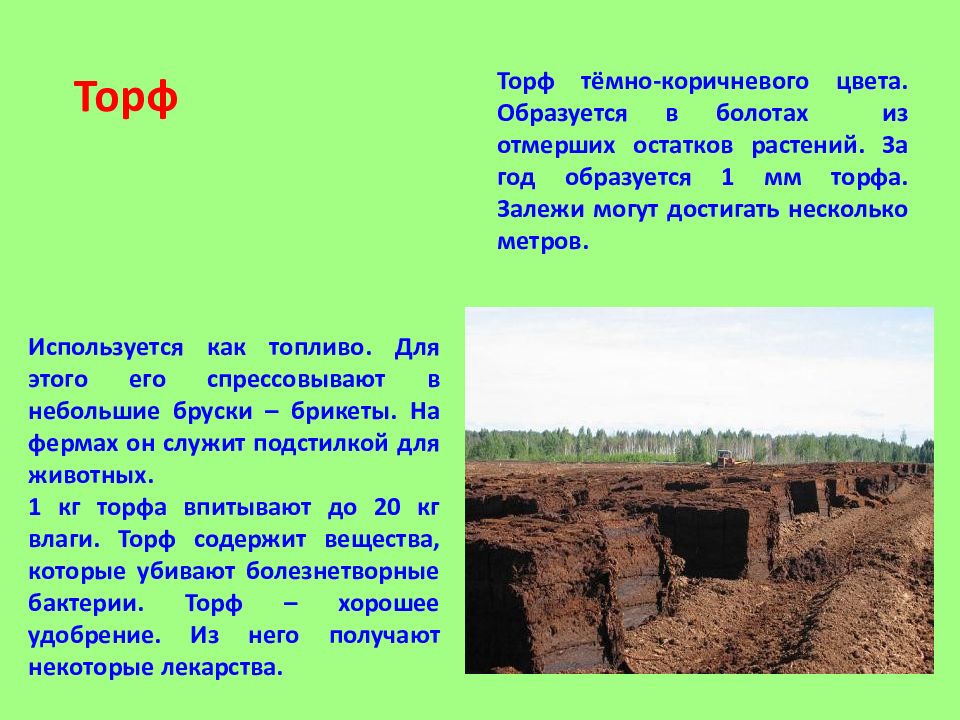 Торф

Торф тёмно-коричневого цвета. Образуется в болотах из отмерших остатков растений. За год образуется 1 мм торфа. Залежи могут достигать несколько метров.

Используется как топливо. Для этого его спрессовывают в небольшие бруски – брикеты. На фермах он служит подстилкой для животных.
1 кг торфа впитывают до 20 кг влаги. Торф содержит вещества, которые убивают болезнетворные бактерии. Торф – хорошее удобрение. Из него получают некоторые лекарства.